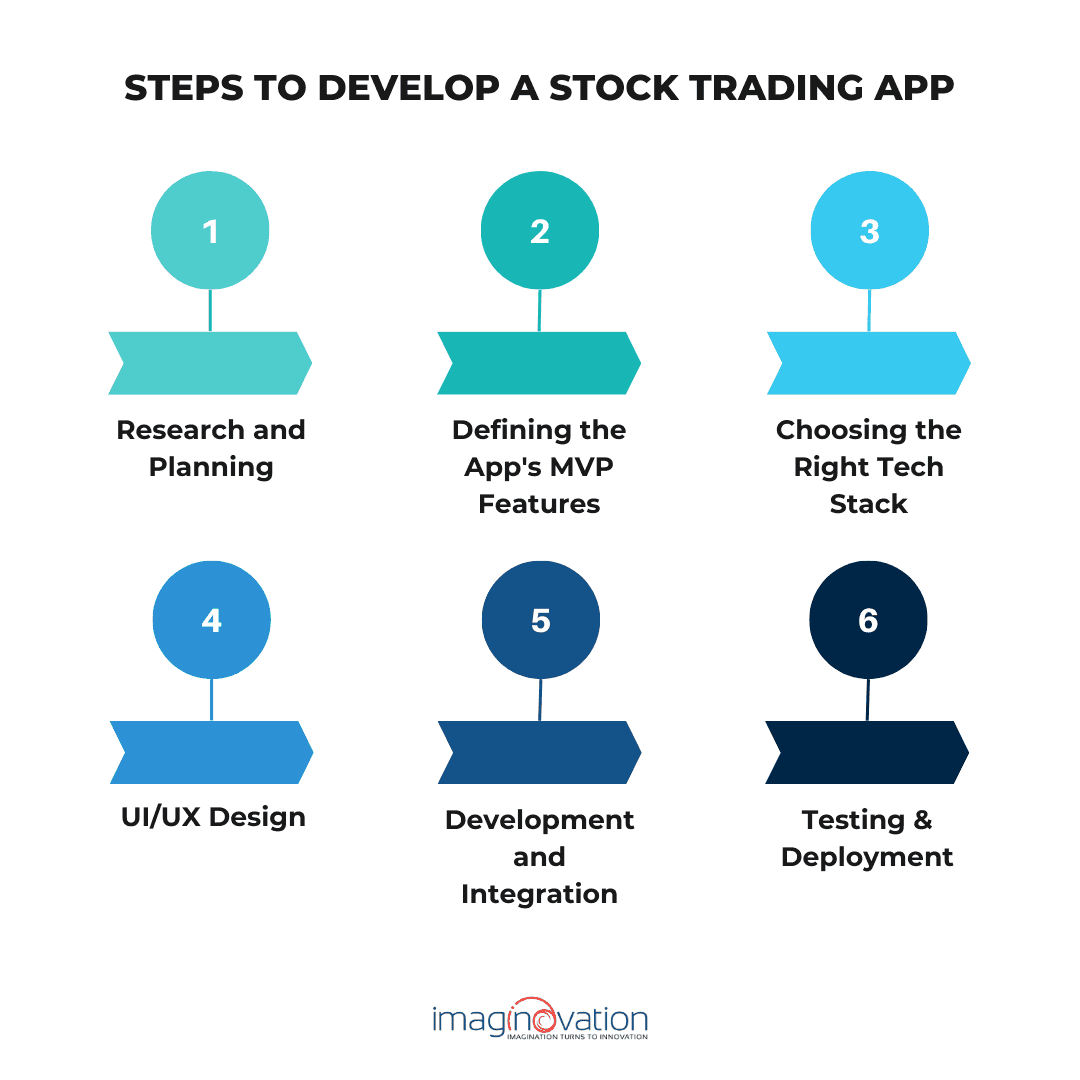 STEPS TO DEVELOP A STOCK TRADING APP

1

Research and Planning

2

Defining the App's MVP Features

3

Choosing the Right Tech Stack

4

UI/UX Design

5

Development and Integration

6

Testing & Deployment

imaginovation
IMAGINATION TURNS TO INNOVATION